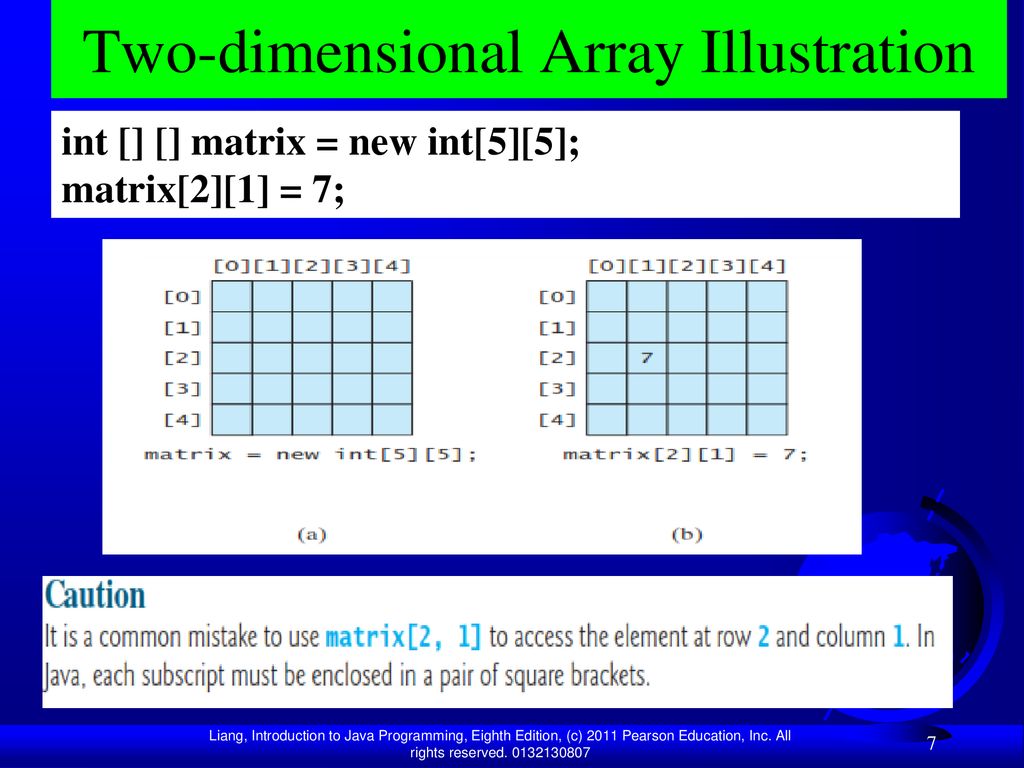 Two-dimensional Array Illustration

int [] [] matrix = new int[5][5];
matrix[2][1] = 7;

[0][1][2][3][4]
[0]
[1]
[2]
[3]
[4]
matrix = new int[5][5];
(a)

[0][1][2][3][4]
[0]
[1]
[2] 7
[3]
[4]
matrix[2][1] = 7;
(b)

Caution
It is a common mistake to use matrix[2, 1] to access the element at row 2 and column 1. In Java, each subscript must be enclosed in a pair of square brackets.

Liang, Introduction to Java Programming, Eighth Edition, (c) 2011 Pearson Education, Inc. All rights reserved. 0132130807

7